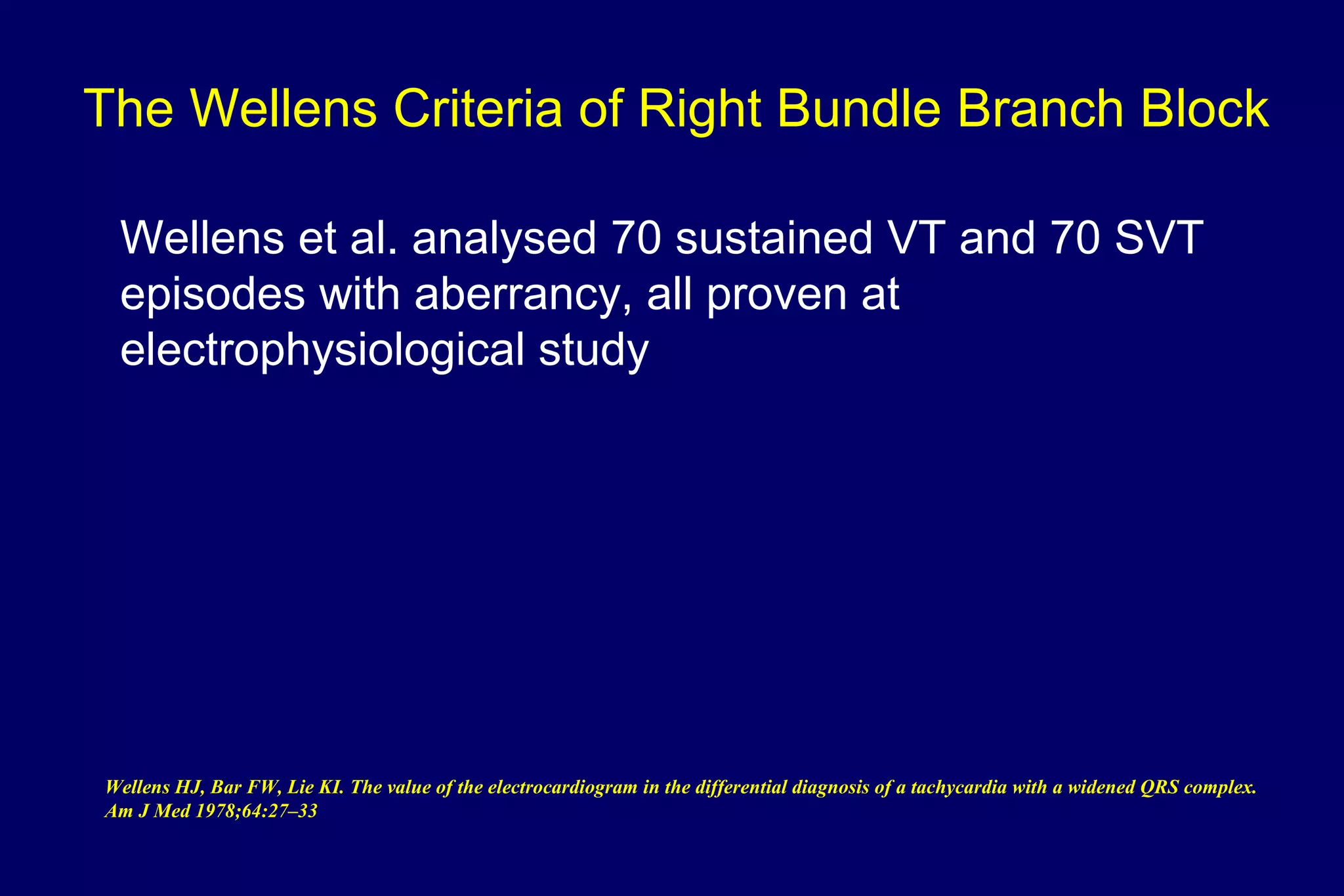 The Wellens Criteria of Right Bundle Branch Block

Wellens et al. analysed 70 sustained VT and 70 SVT episodes with aberrancy, all proven at electrophysiological study

Wellens HJ, Bar FW, Lie KI. The value of the electrocardiogram in the differential diagnosis of a tachycardia with a widened QRS complex. Am J Med 1978;64:27–33